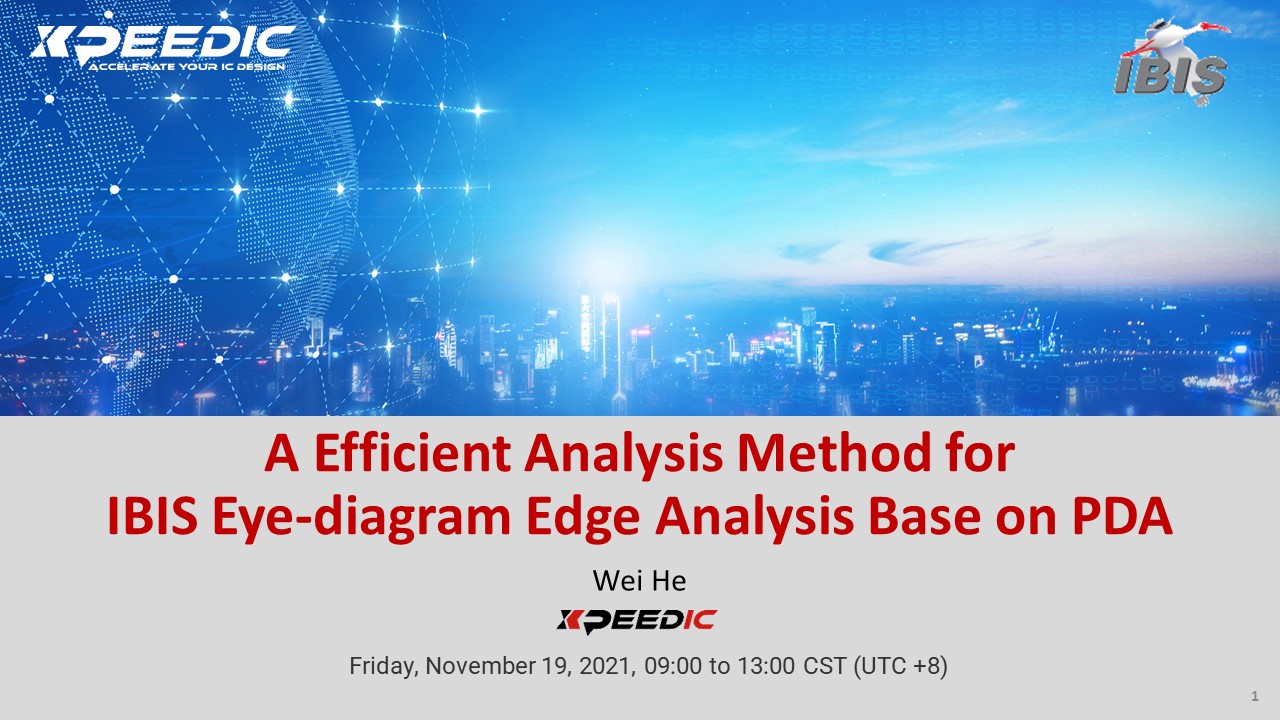 XPEEDIC
ACCELERATE YOUR IC DESIGN

IBIS

A Efficient Analysis Method for IBIS Eye-diagram Edge Analysis Base on PDA

Wei He

XPEEDIC

Friday, November 19, 2021, 09:00 to 13:00 CST (UTC +8)

1